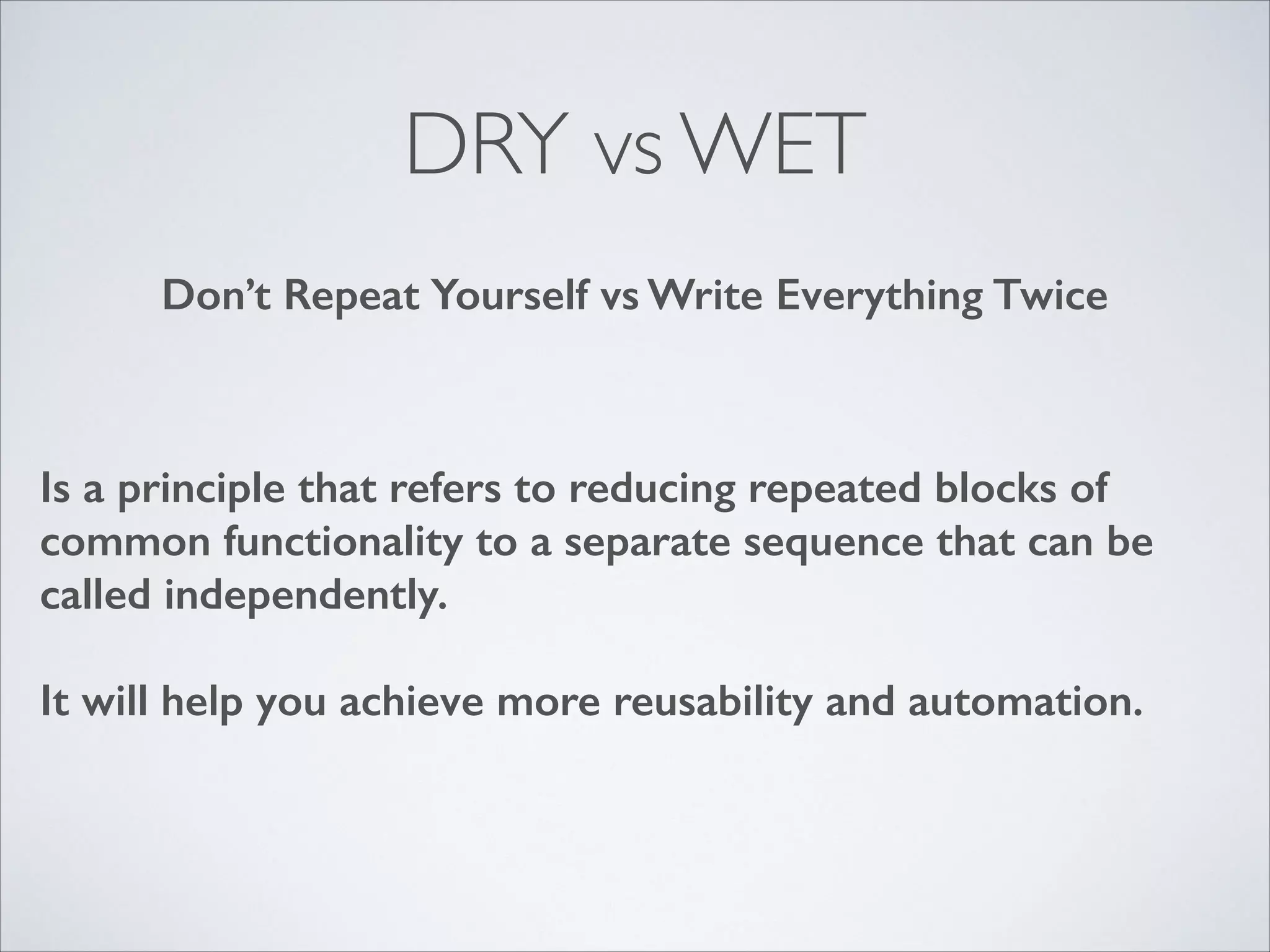 DRY vs WET

Don’t Repeat Yourself vs Write Everything Twice

Is a principle that refers to reducing repeated blocks of common functionality to a separate sequence that can be called independently.

It will help you achieve more reusability and automation.